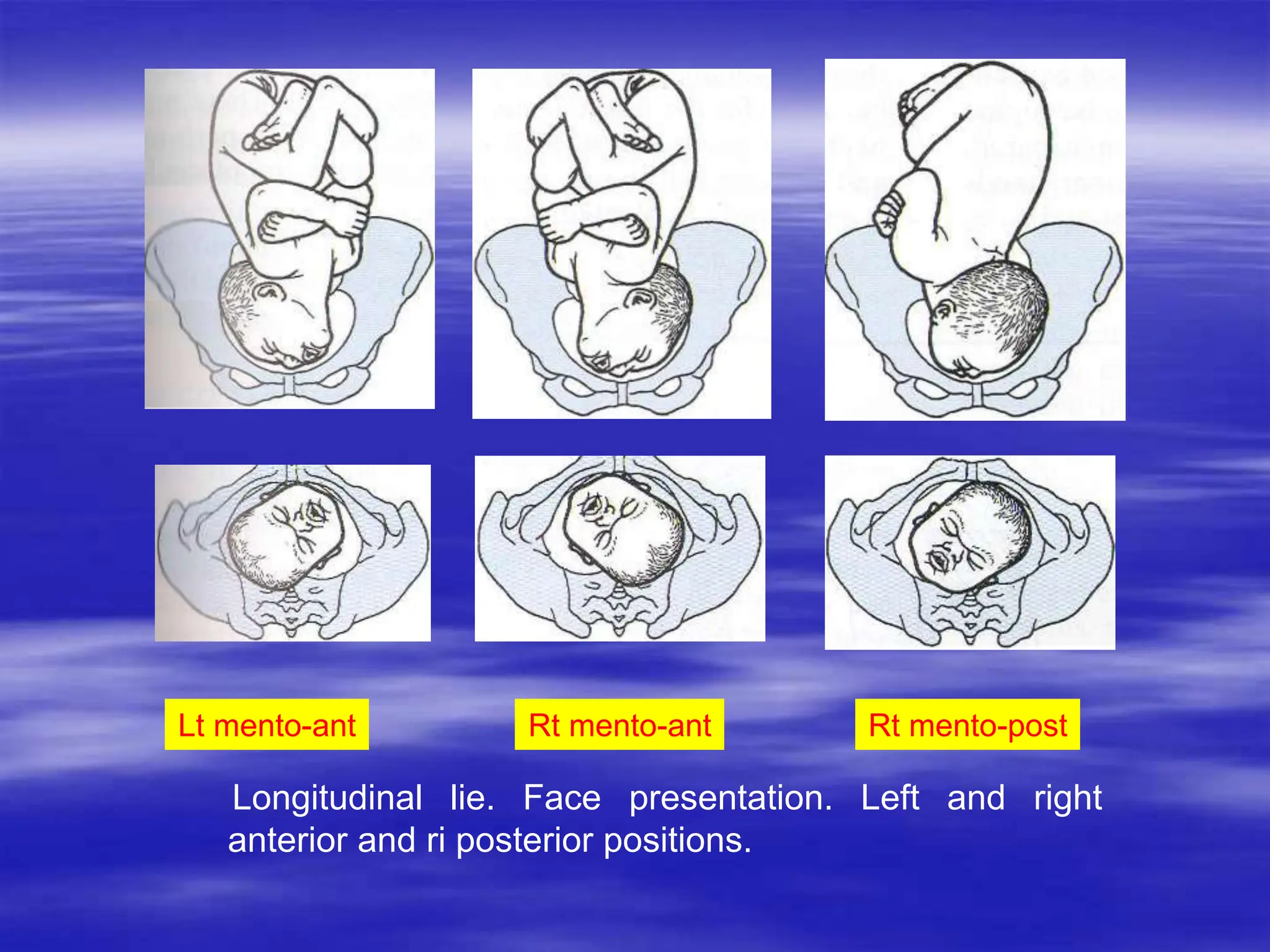 Lt mento-ant

Rt mento-ant

Rt mento-post

Longitudinal lie. Face presentation. Left and right anterior and ri posterior positions.